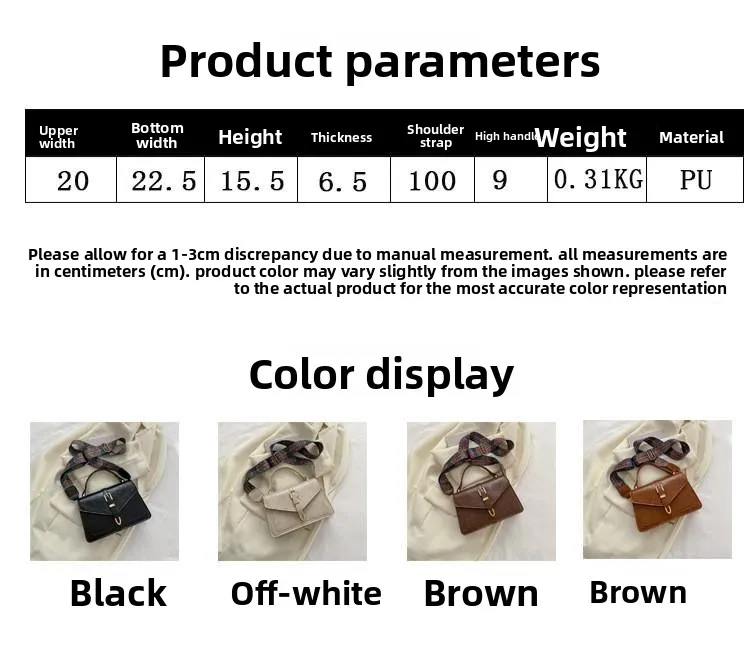 Product parameters

| Upper width | Bottom width | Height | Thickness | Shoulder strap | High handle | Weight | Material |
|---|---|---|---|---|---|---|---|
| 20 | 22.5 | 15.5 | 6.5 | 100 | 9 | 0.31KG | PU |

Please allow for a 1-3cm discrepancy due to manual measurement. all measurements are in centimeters (cm). product color may vary slightly from the images shown. please refer to the actual product for the most accurate color representation

Color display

Black
Off-white
Brown
Brown